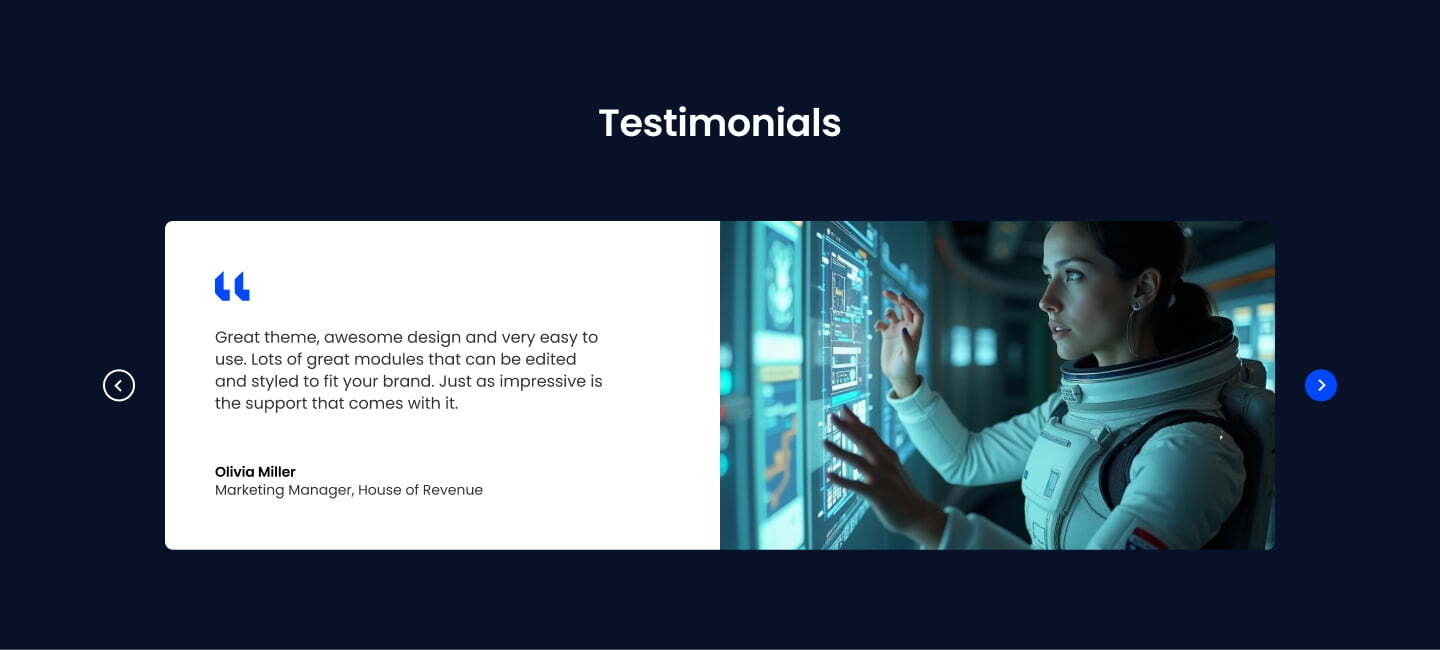 Testimonials

Great theme, awesome design and very easy to use. Lots of great modules that can be edited and styled to fit your brand. Just as impressive is the support that comes with it.

Olivia Miller
Marketing Manager, House of Revenue